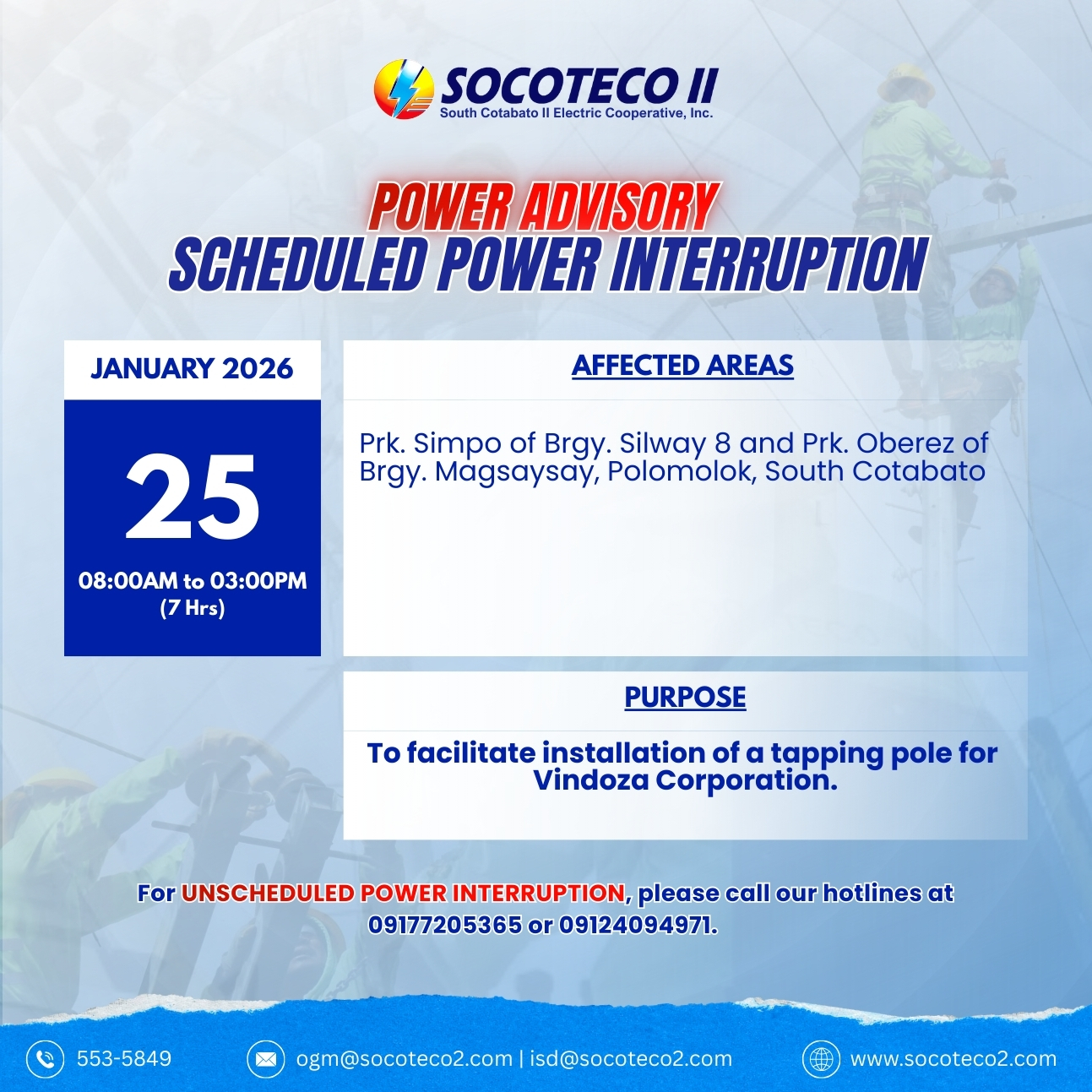 SOCOTECO II
South Cotabato II Electric Cooperative, Inc.

POWER ADVISORY
SCHEDULED POWER INTERRUPTION

JANUARY 2026

25

08:00AM to 03:00PM
(7 Hrs)

AFFECTED AREAS

Prk. Simpo of Brgy. Silway 8 and Prk. Oberez of Brgy. Magsaysay, Polomolok, South Cotabato

PURPOSE

To facilitate installation of a tapping pole for Vindoza Corporation.

For UNSCHEDULED POWER INTERRUPTION, please call our hotlines at 09177205365 or 09124094971.

553-5849

ogm@socoteco2.com | isd@socoteco2.com

www.socoteco2.com